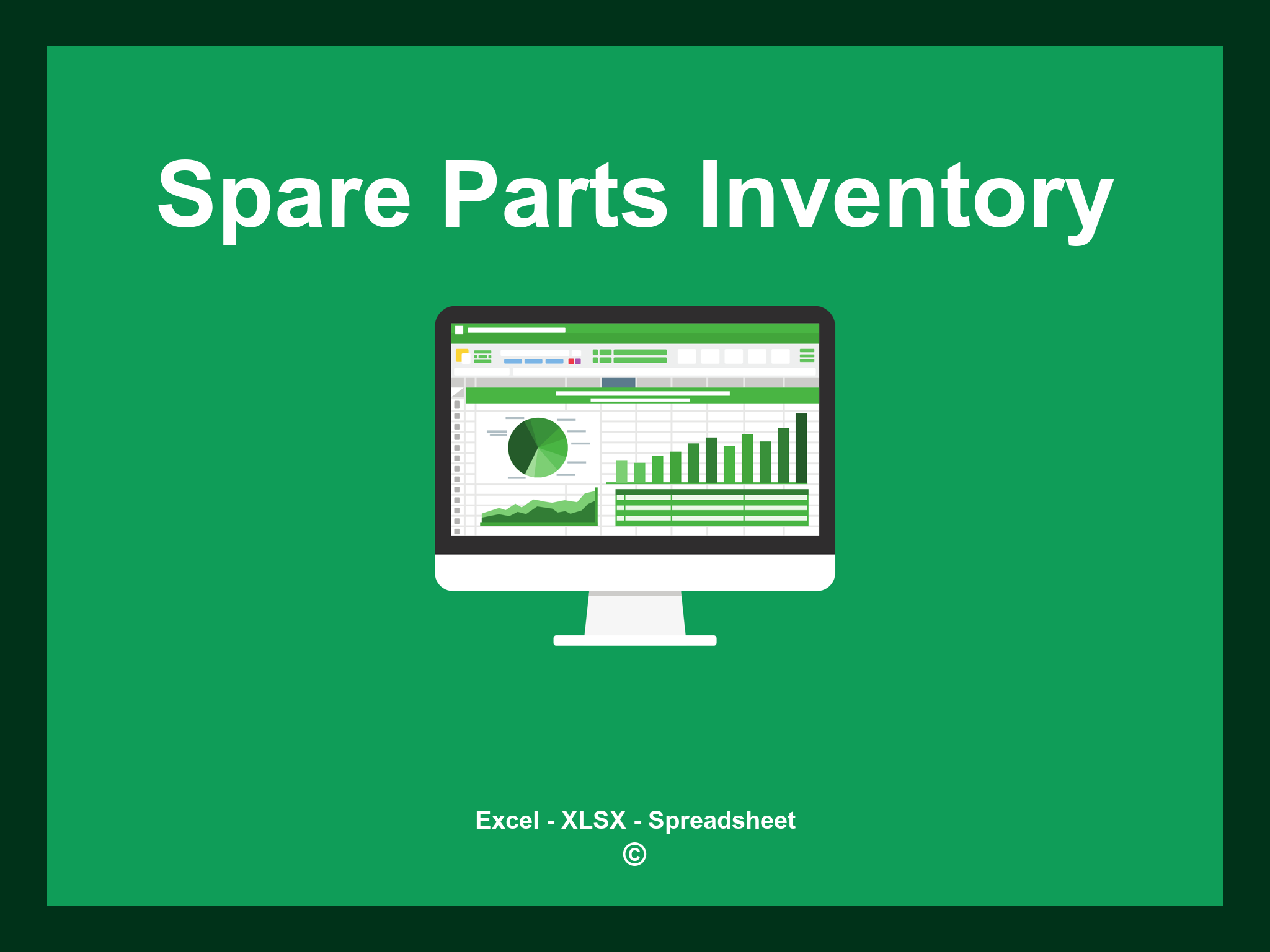 Spare Parts Inventory

Excel - XLSX - Spreadsheet
©